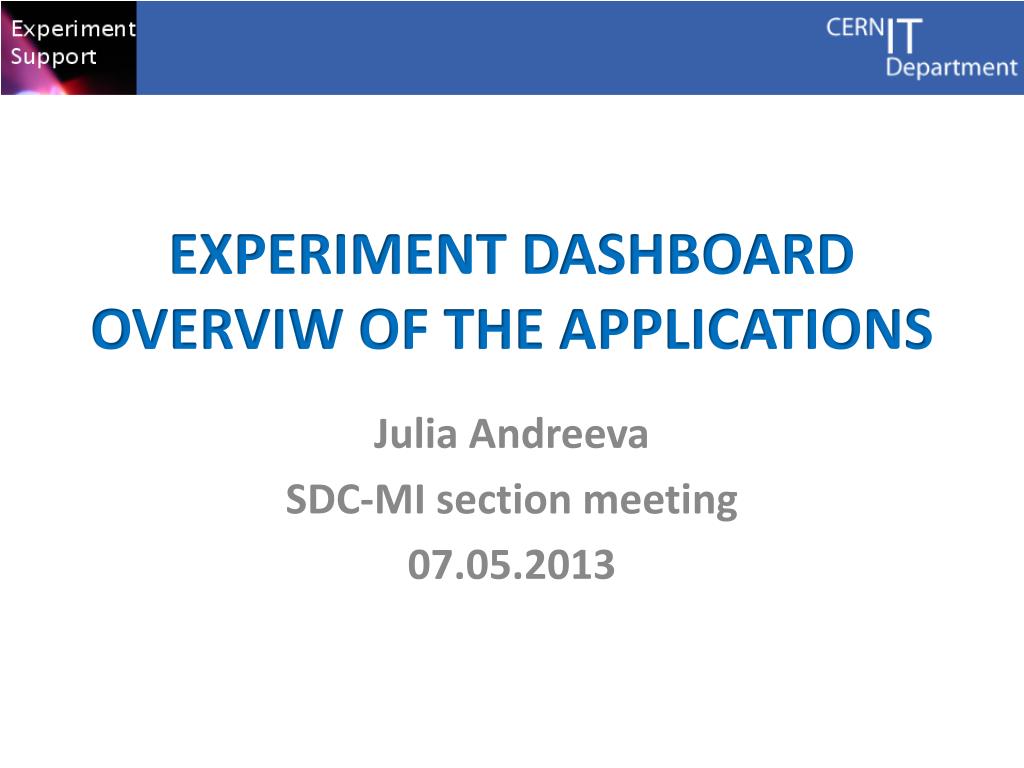 Experiment Support

CERN IT Department

EXPERIMENT DASHBOARD OVERVIW OF THE APPLICATIONS

Julia Andreeva
SDC-MI section meeting
07.05.2013